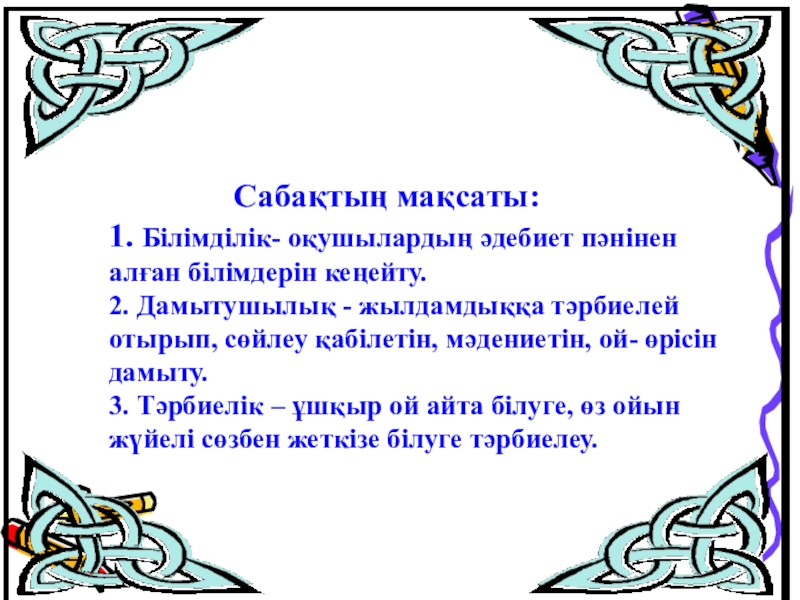 Сабақтың мақсаты:

1. Білімділік- оқушылардың әдебиет пәнінен алған білімдерін кеңейту.

2. Дамытушылық - жылдамдыққа тәрбиелей отырып, сөйлеу қабілетін, мәдениетін, ой- өрісін дамыту.

3. Тәрбиелік – ұшқыр ой айта білуге, өз ойын жүйелі сөзбен жеткізе білуге тәрбиелеу.